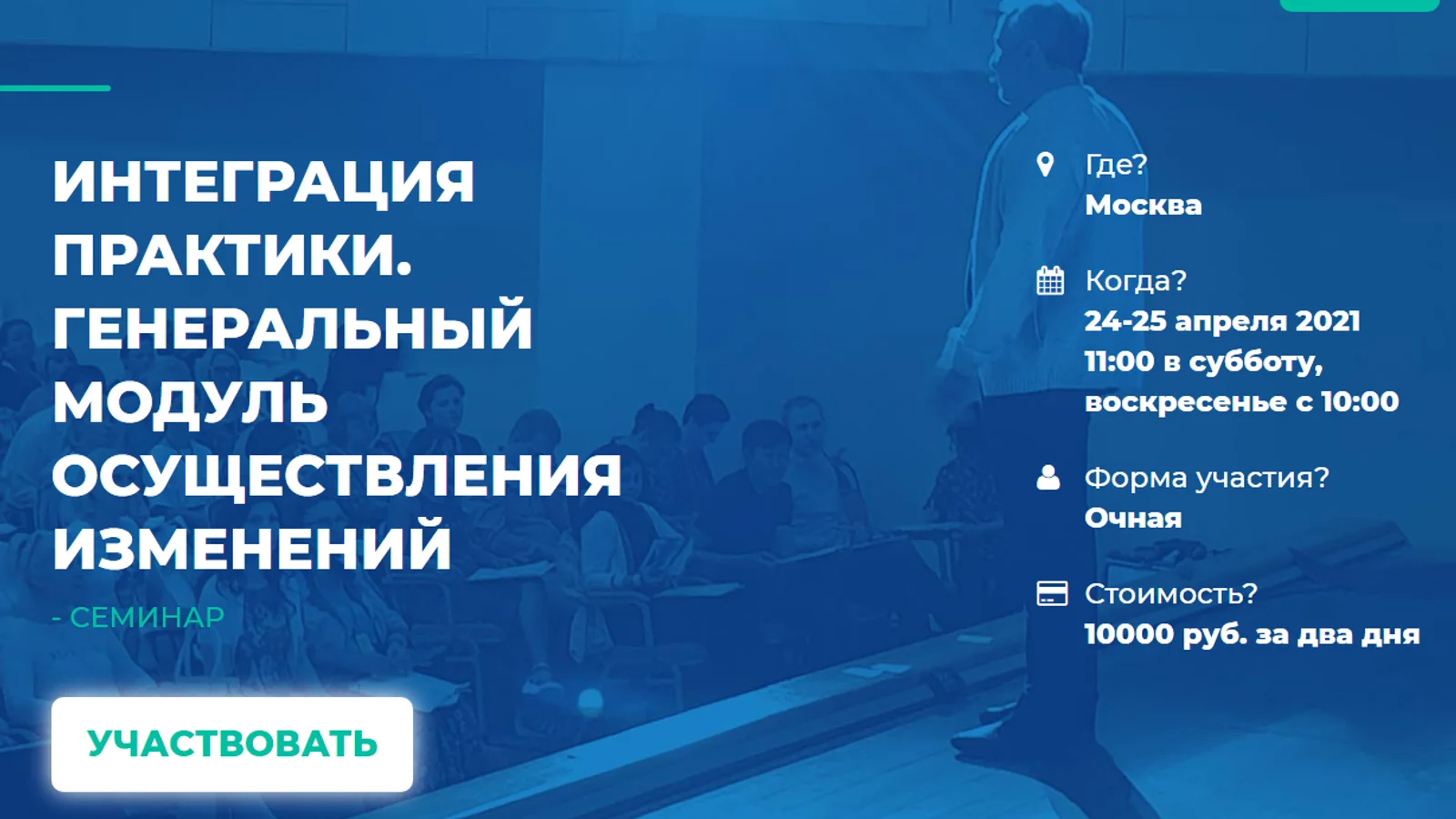 ИНТЕГРАЦИЯ ПРАКТИКИ. ГЕНЕРАЛЬНЫЙ МОДУЛЬ ОСУЩЕСТВЛЕНИЯ ИЗМЕНЕНИЙ

- СЕМИНАР

УЧАСТВОВАТЬ

Где?
Москва

Когда?
24-25 апреля 2021
11:00 в субботу, воскресенье с 10:00

Форма участия?
Очная

Стоимость?
10000 руб. за два дня